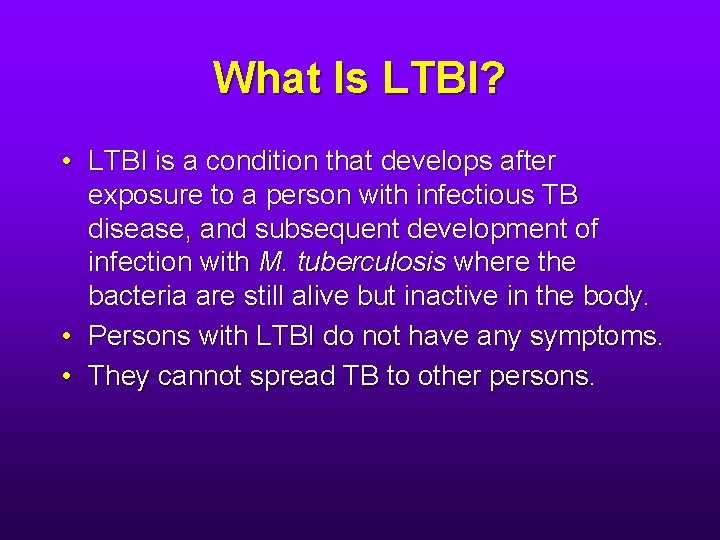 What Is LTBI?

• LTBI is a condition that develops after exposure to a person with infectious TB disease, and subsequent development of infection with M. tuberculosis where the bacteria are still alive but inactive in the body.
• Persons with LTBI do not have any symptoms.
• They cannot spread TB to other persons.